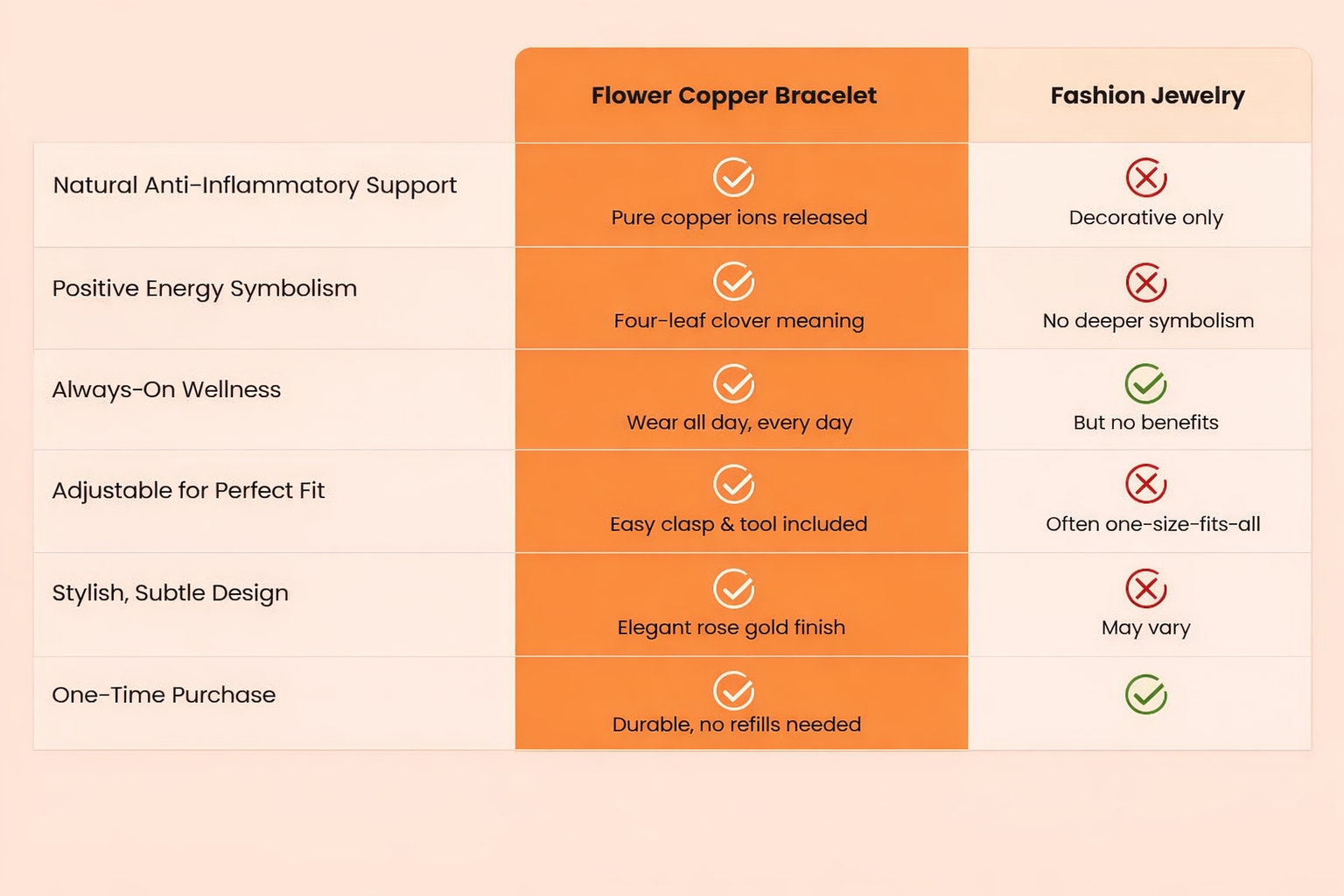 | | Flower Copper Bracelet | Fashion Jewelry |
|---|---|---|
| Natural Anti-Inflammatory Support | Pure copper ions released | Decorative only |
| Positive Energy Symbolism | Four-leaf clover meaning | No deeper symbolism |
| Always-On Wellness | Wear all day, every day | But no benefits |
| Adjustable for Perfect Fit | Easy clasp & tool included | Often one-size-fits-all |
| Stylish, Subtle Design | Elegant rose gold finish | May vary |
| One-Time Purchase | Durable, no refills needed | |